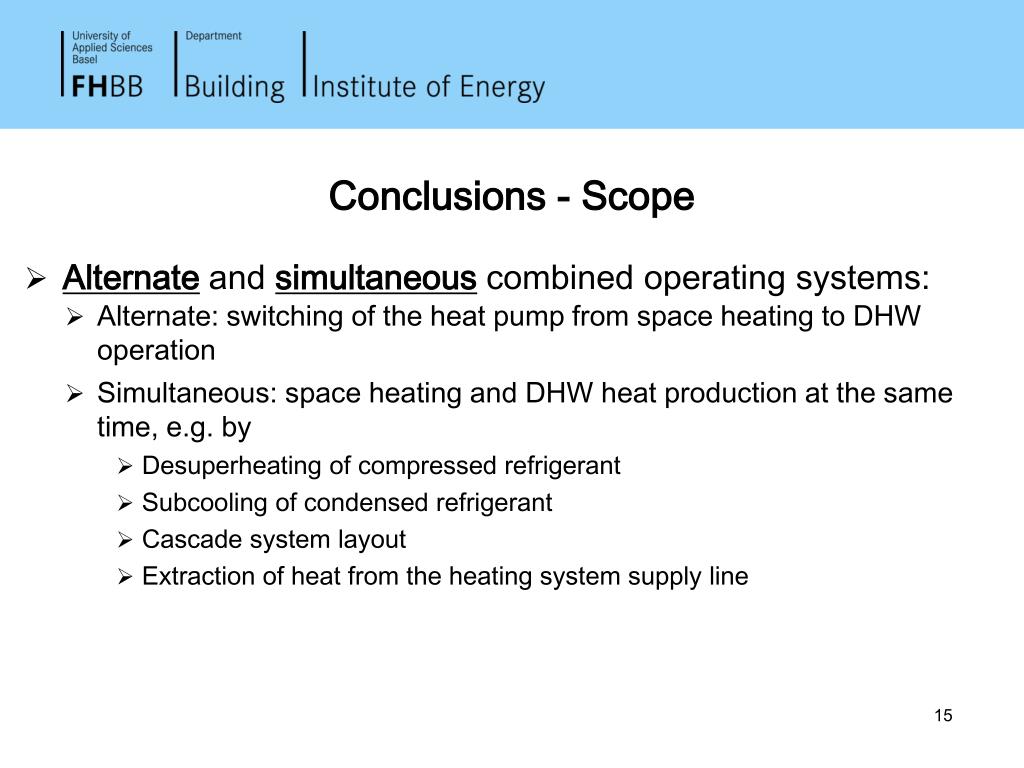 University of Applied Sciences Basel
FHBB

Department
Building

Institute of Energy

Conclusions - Scope

➢ Alternate and simultaneous combined operating systems:
➢ Alternate: switching of the heat pump from space heating to DHW operation
➢ Simultaneous: space heating and DHW heat production at the same time, e.g. by
➢ Desuperheating of compressed refrigerant
➢ Subcooling of condensed refrigerant
➢ Cascade system layout
➢ Extraction of heat from the heating system supply line

15